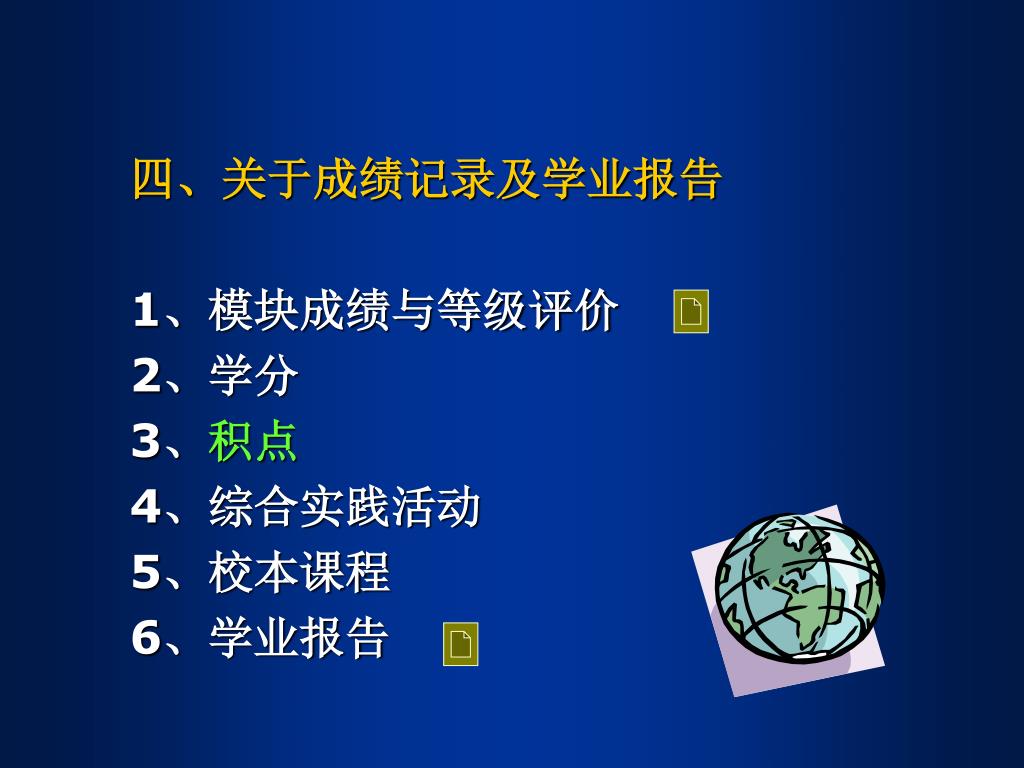 四、关于成绩记录及学业报告

1、模块成绩与等级评价
2、学分
3、积点
4、综合实践活动
5、校本课程
6、学业报告